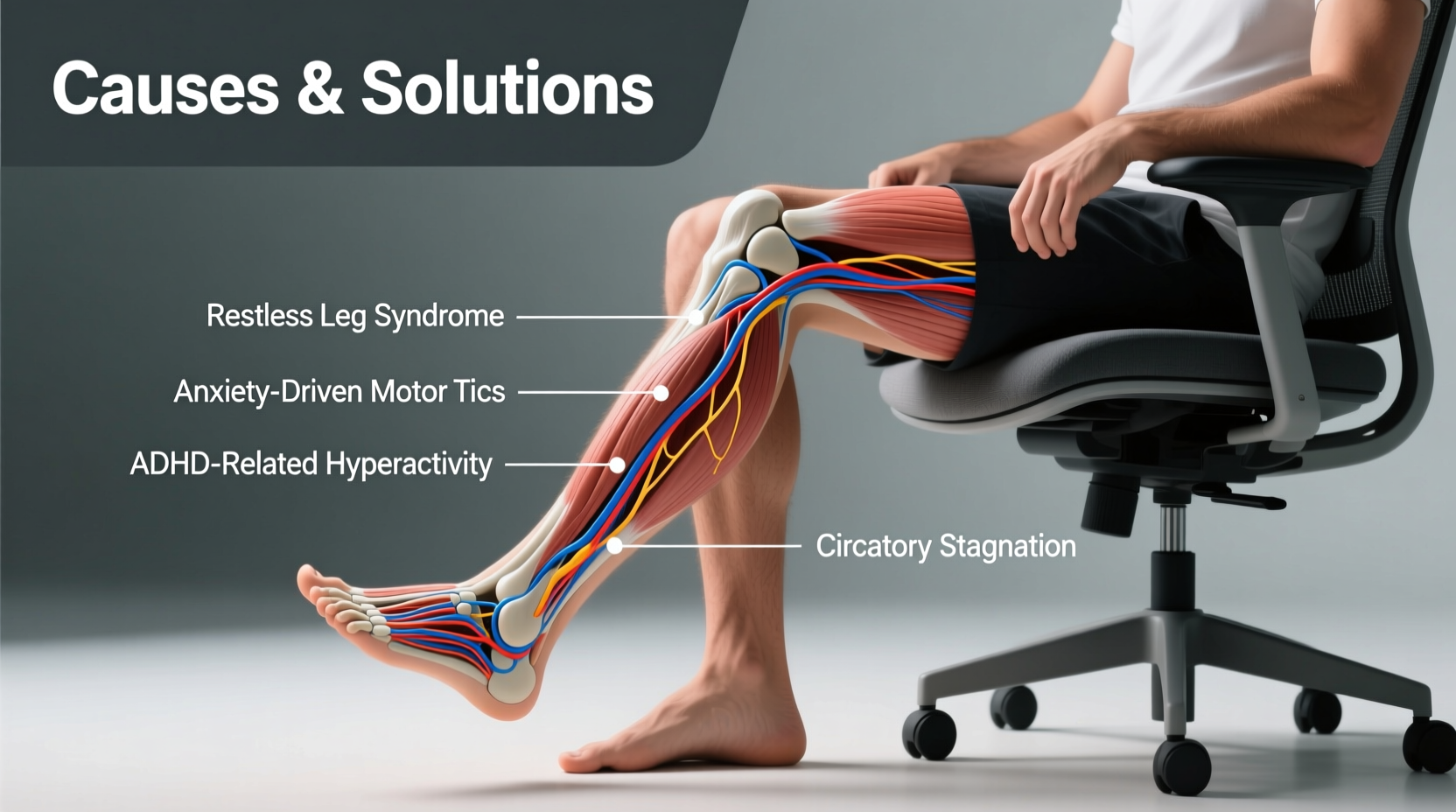 Causes & Solutions

Restless Leg Syndrome

Anxiety-Driven Motor Tics

ADHD-Related Hyperactivity

Circatory Stagnation